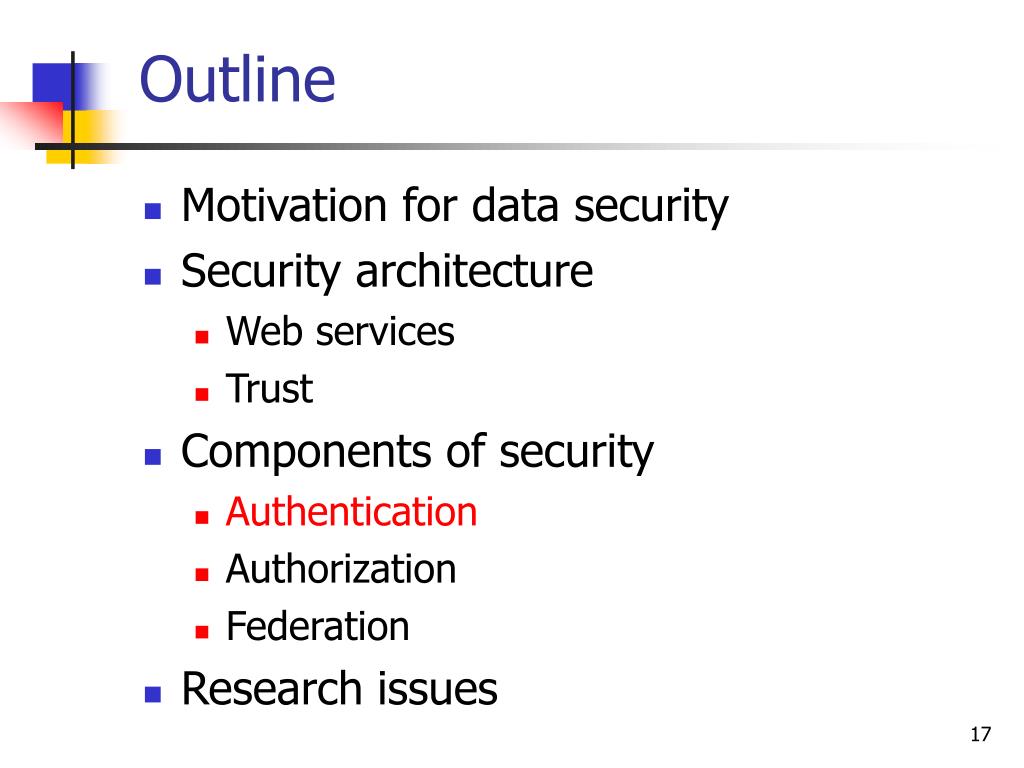 Outline

- Motivation for data security
- Security architecture
  - Web services
  - Trust
- Components of security
  - Authentication
  - Authorization
  - Federation
- Research issues

17